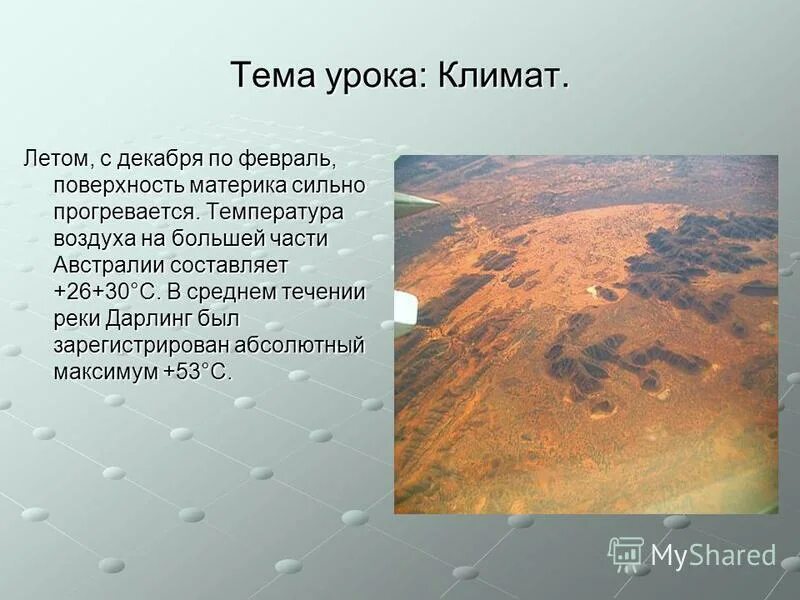 Тема урока: Климат.

Летом, с декабря по февраль, поверхность материка сильно прогревается. Температура воздуха на большей части Австралии составляет +26+30°С. В среднем течении реки Дарлинг был зарегистрирован абсолютный максимум +53°С.

MyShared